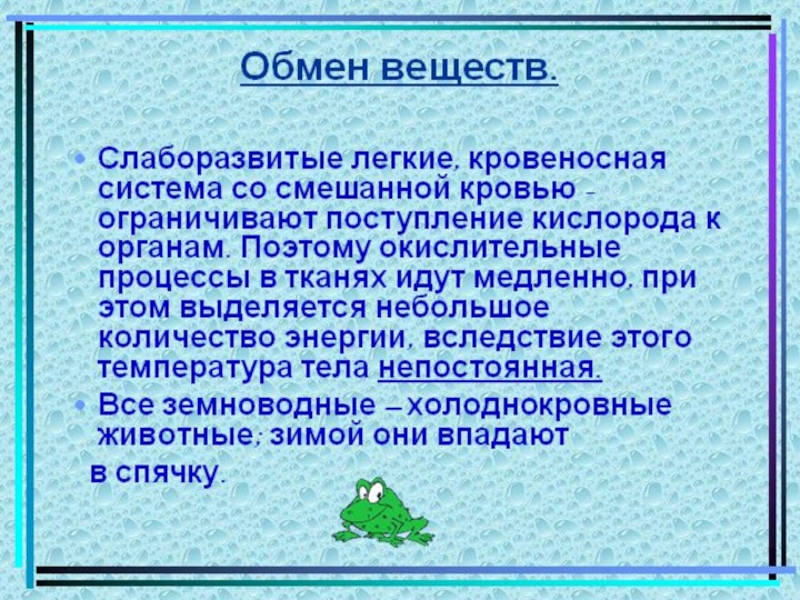 Обмен веществ.

• Слаборазвитые легкие, кровеносная система со смешанной кровью - ограничивают поступление кислорода к органам. Поэтому окислительные процессы в тканях идут медленно, при этом выделяется небольшое количество энергии, вследствие этого температура тела непостоянная.

• Все земноводные – холоднокровные животные; зимой они впадают в спячку.